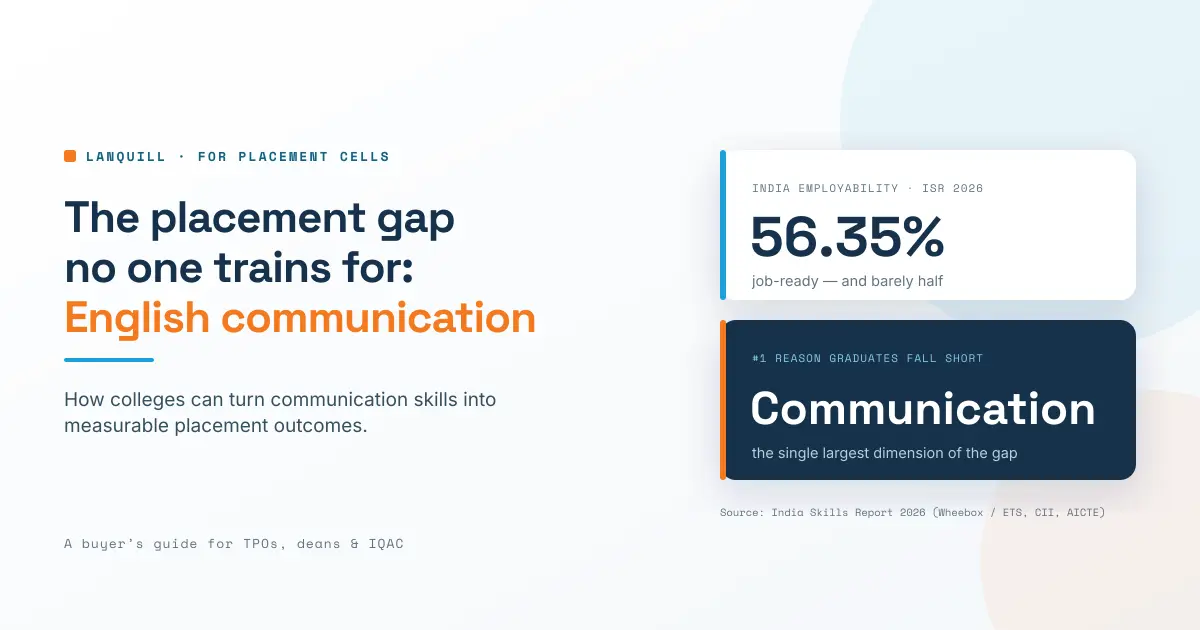 LANQUILL · FOR PLACEMENT CELLS

The placement gap no one trains for: English communication

How colleges can turn communication skills into measurable placement outcomes.

A buyer's guide for TPOs, deans & IQAC

INDIA EMPLOYABILITY · ISR 2026

56.35%

job-ready — and barely half

#1 REASON GRADUATES FALL SHORT

Communication

the single largest dimension of the gap

Source: India Skills Report 2026 (Wheebox / ETS, CII, AICTE)